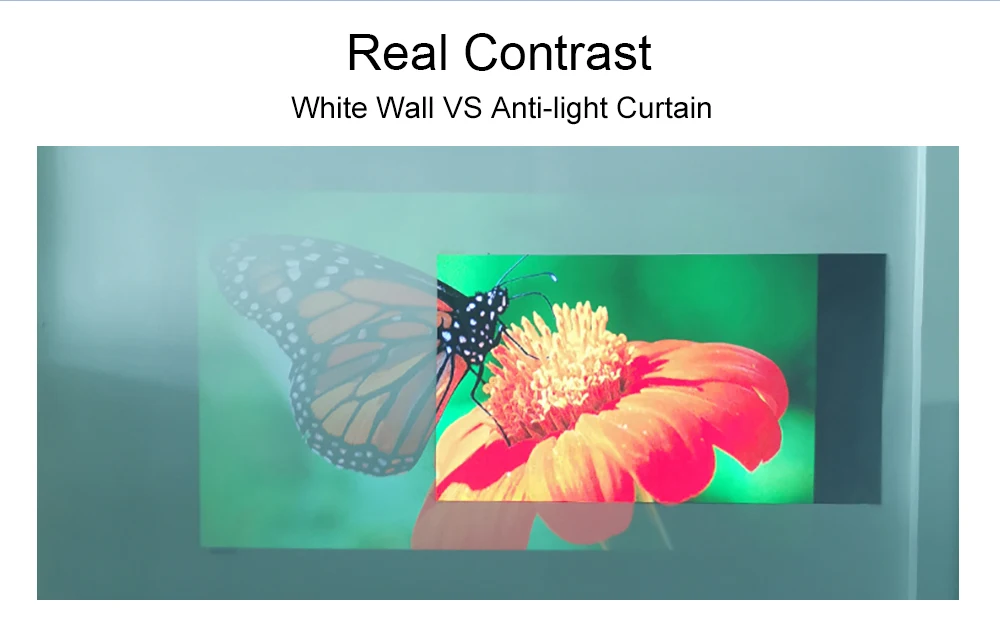 Real Contrast

White Wall VS Anti-light Curtain